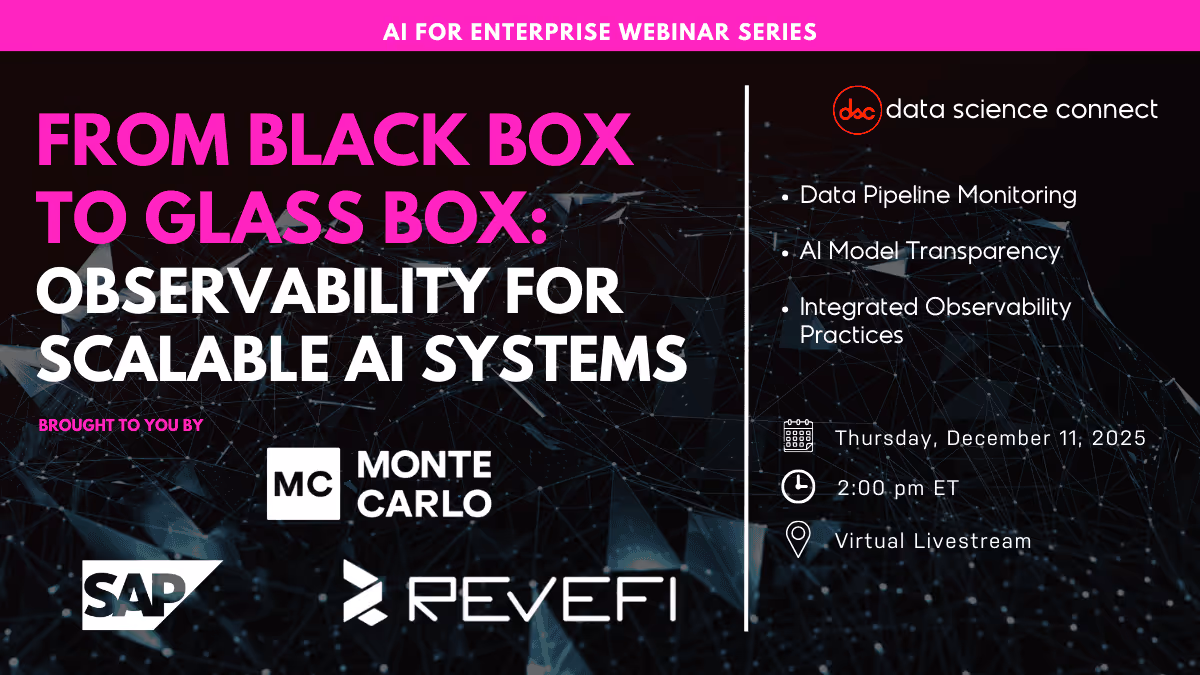 AI FOR ENTERPRISE WEBINAR SERIES

FROM BLACK BOX TO GLASS BOX: OBSERVABILITY FOR SCALABLE AI SYSTEMS

BROUGHT TO YOU BY

MC MONTE CARLO

SAP

REVEFI

dsc data science connect

• Data Pipeline Monitoring
• AI Model Transparency
• Integrated Observability Practices

Thursday, December 11, 2025
2:00 pm ET
Virtual Livestream